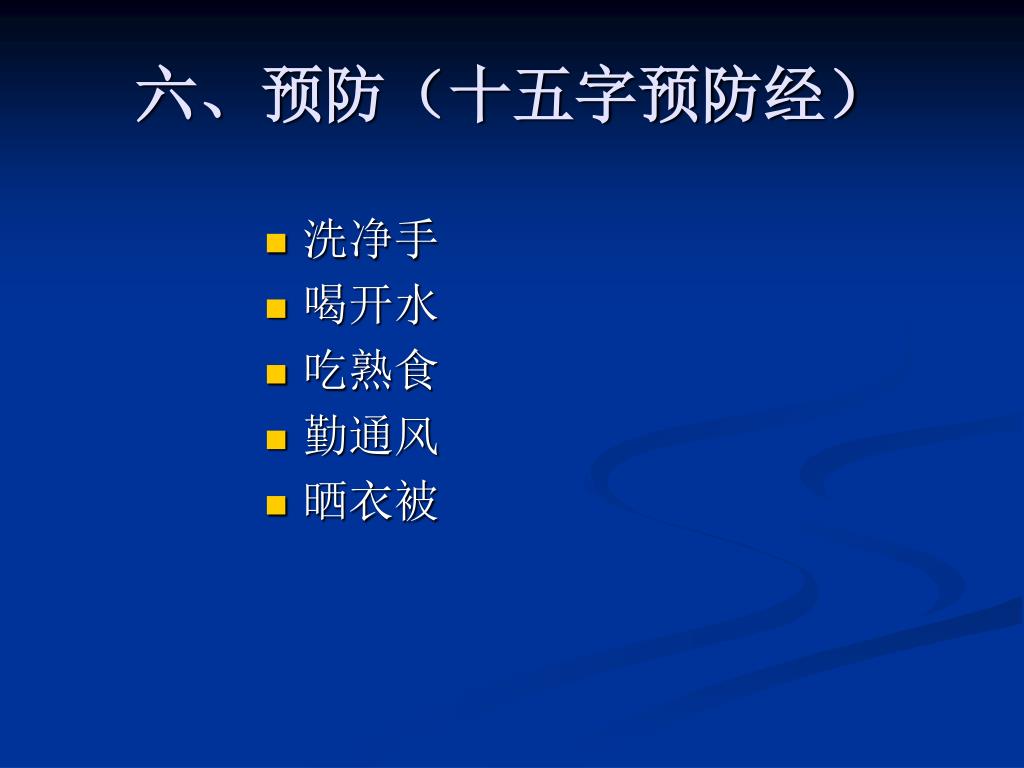 六、预防（十五字预防经）

- 洗净手
- 喝开水
- 吃熟食
- 勤通风
- 晒衣被